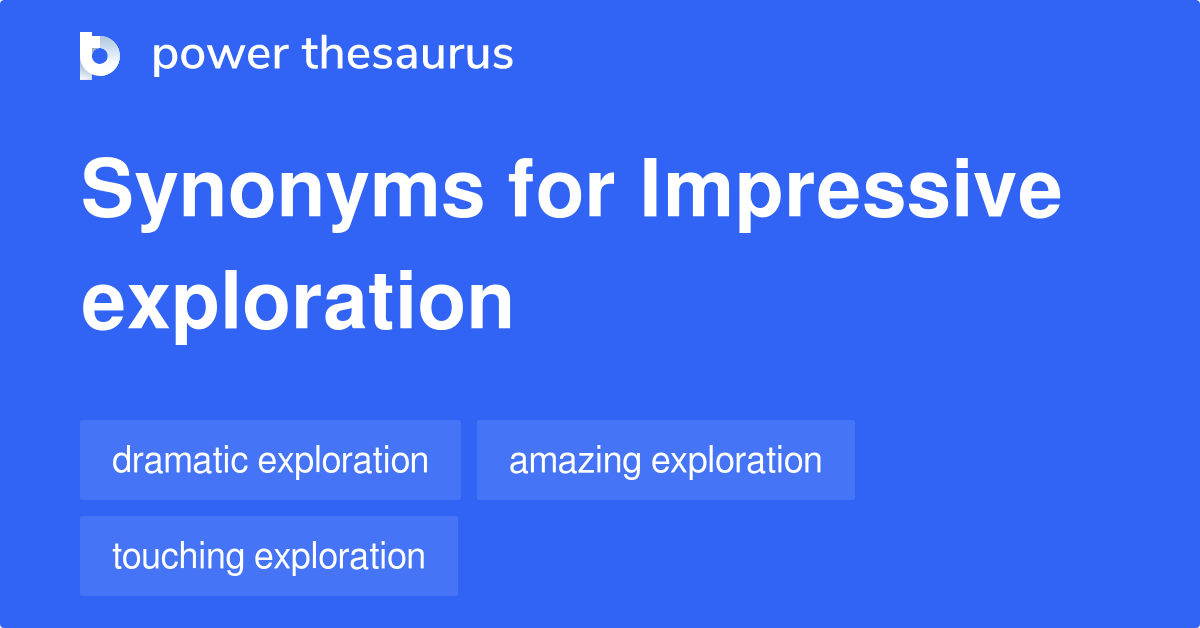 power thesaurus

Synonyms for Impressive exploration

dramatic exploration
amazing exploration
touching exploration